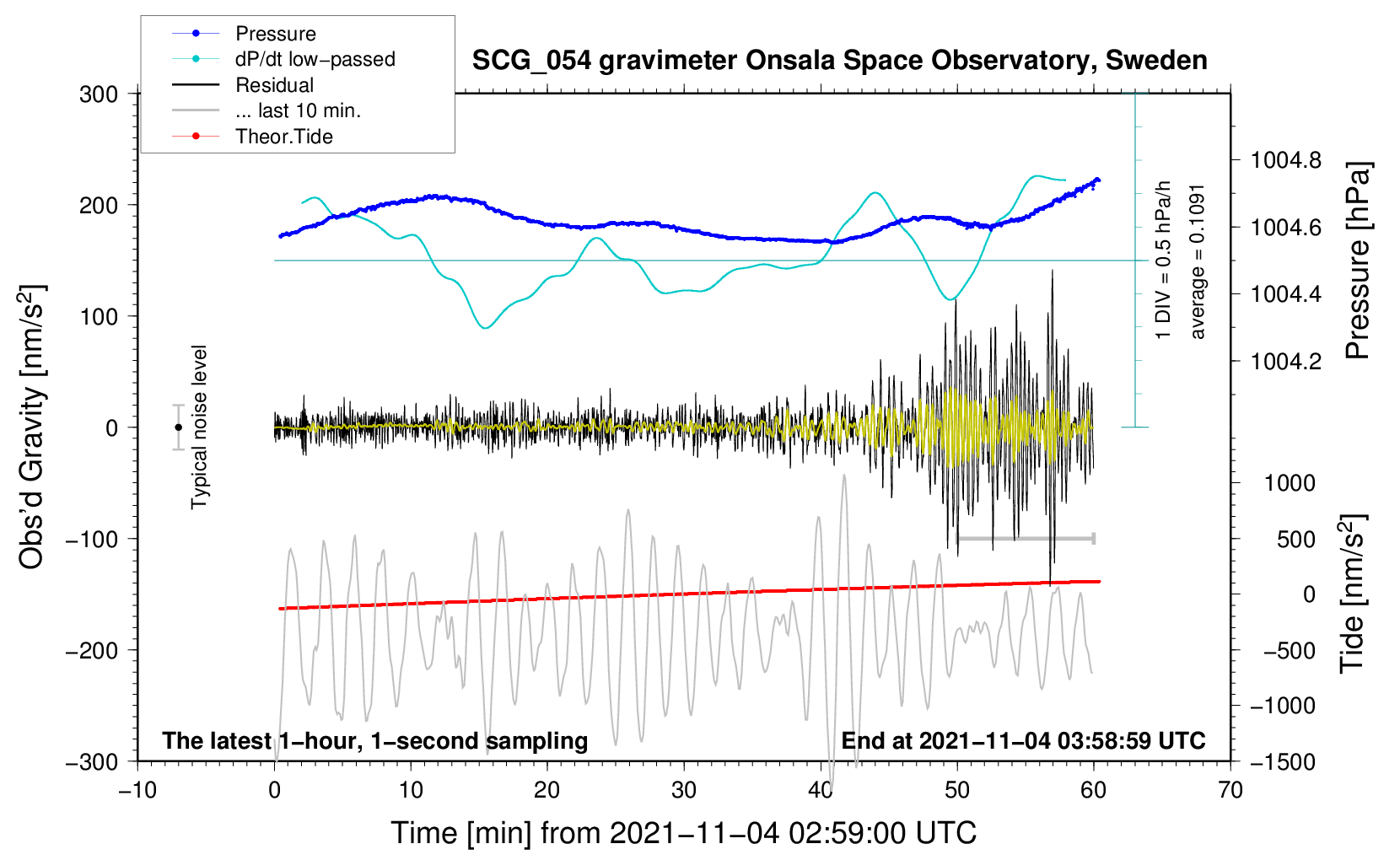 Pressure
dP/dt low−passed
Residual
... last 10 min.
Theor.Tide

SCG_054 gravimeter Onsala Space Observatory, Sweden

300
200
100
0
−100
−200
−300

Obs'd Gravity [nm/s$^2$]

Typical noise level

1 DIV = 0.5 hPa/h
average = 0.1091

1004.8
1004.6
1004.4
1004.2

Pressure [hPa]

1000
500
0
−500
−1000
−1500

Tide [nm/s$^2$]

The latest 1−hour, 1−second sampling
End at 2021−11−04 03:58:59 UTC

−10
0
10
20
30
40
50
60
70

Time [min] from 2021−11−04 02:59:00 UTC